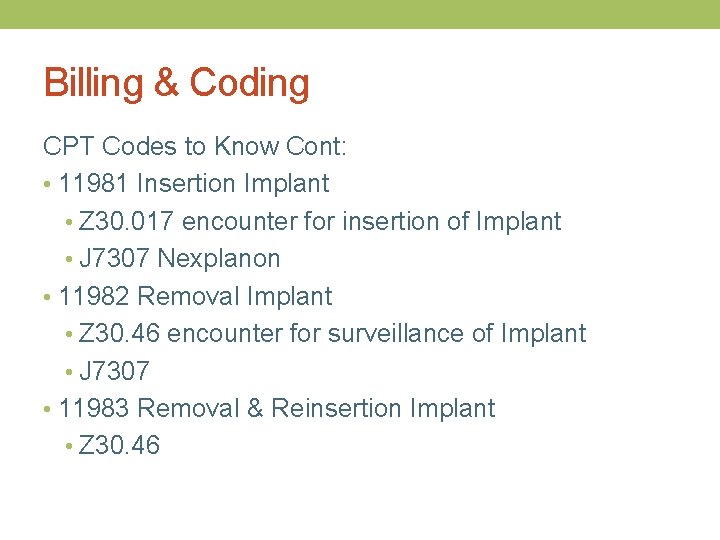 Billing & Coding

CPT Codes to Know Cont:

• 11981 Insertion Implant
  • Z30.017 encounter for insertion of Implant
  • J7307 Nexplanon
• 11982 Removal Implant
  • Z30.46 encounter for surveillance of Implant
  • J7307
• 11983 Removal & Reinsertion Implant
  • Z30.46